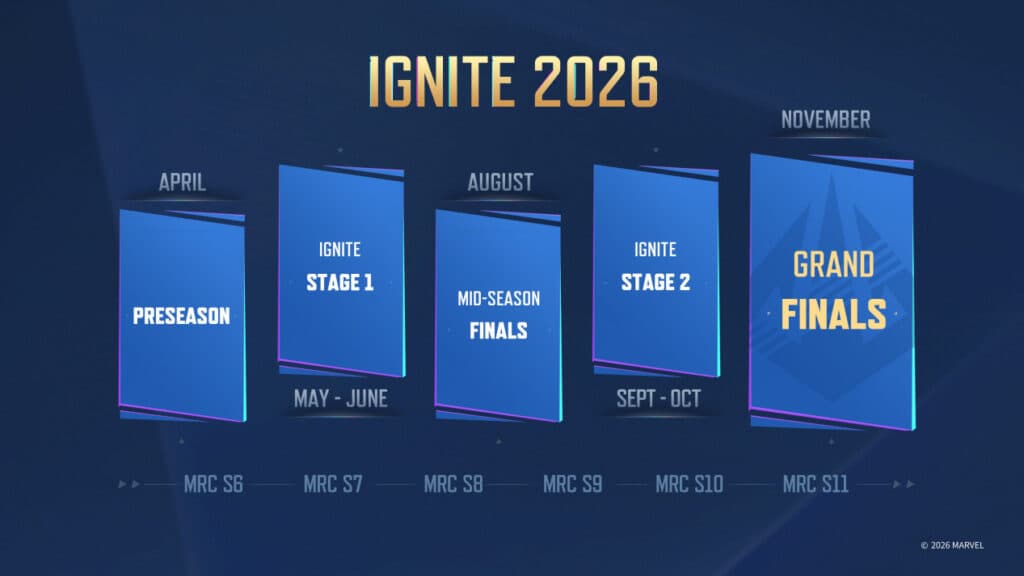 IGNITE 2026

APRIL

PRESEASON

IGNITE
STAGE 1

MAY - JUNE

AUGUST

MID-SEASON
FINALS

IGNITE
STAGE 2

SEPT - OCT

NOVEMBER

GRAND
FINALS

MRC S6 MRC S7 MRC S8 MRC S9 MRC S10 MRC S11

© 2026 MARVEL